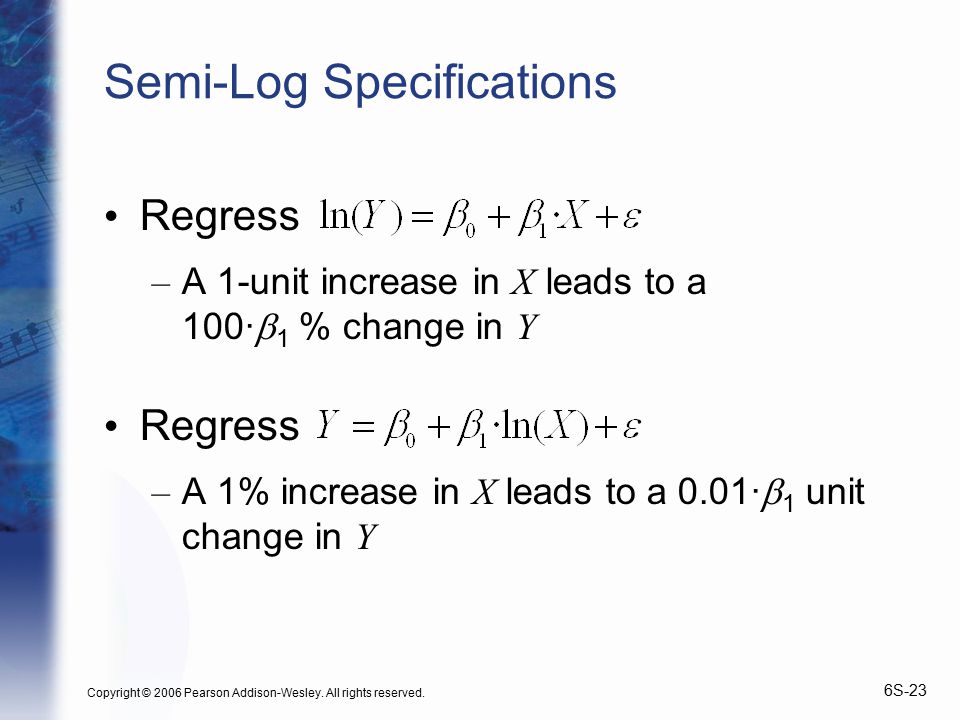 Semi-Log Specifications

• Regress $\ln(Y) = \beta_0 + \beta_1 \cdot X + \varepsilon$

– A 1-unit increase in $X$ leads to a $100 \cdot \beta_1$ % change in $Y$

• Regress $Y = \beta_0 + \beta_1 \cdot \ln(X) + \varepsilon$

– A 1% increase in $X$ leads to a $0.01 \cdot \beta_1$ unit change in $Y$

Copyright © 2006 Pearson Addison-Wesley. All rights reserved.

6S-23